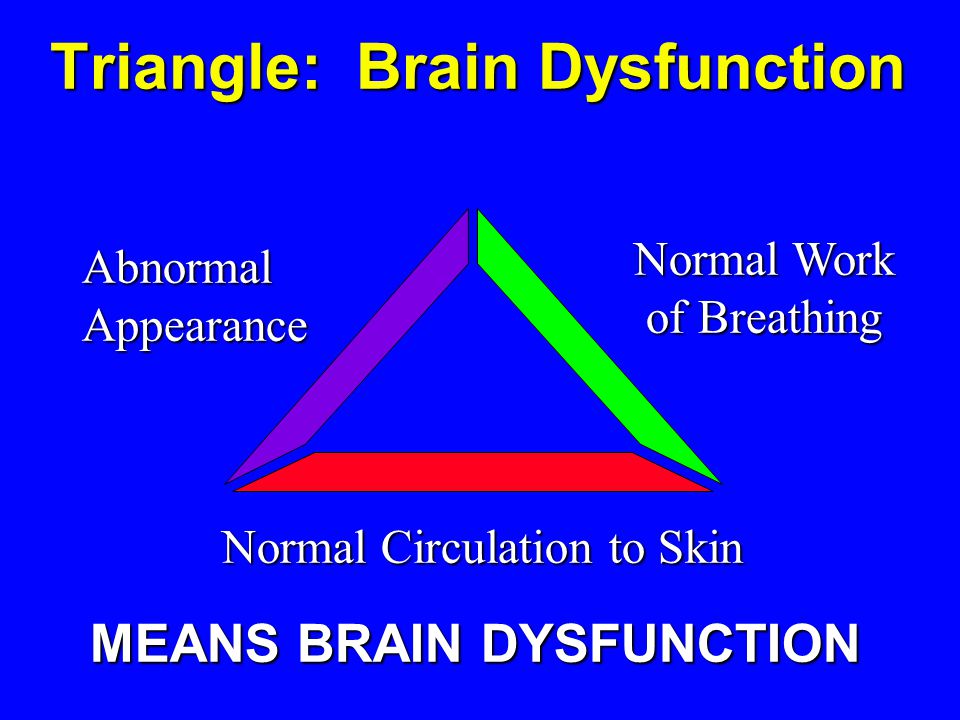 Triangle: Brain Dysfunction

Abnormal Appearance

Normal Work of Breathing

Normal Circulation to Skin

MEANS BRAIN DYSFUNCTION